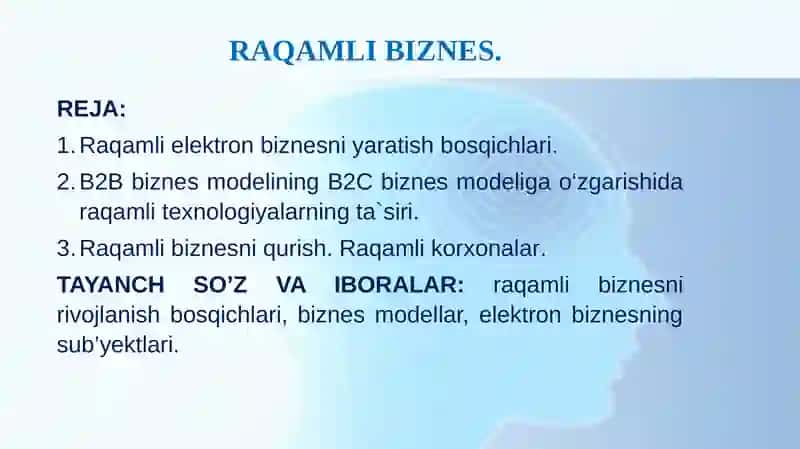 RAQAMLI BIZNES.

REJA:

1. Raqamli elektron biznesni yaratish bosqichlari.

2. B2B biznes modelining B2C biznes modeliga o‘zgarishida raqamli texnologiyalarning ta`siri.

3. Raqamli biznesni qurish. Raqamli korxonalar.

TAYANCH SO’Z VA IBORALAR: raqamli biznesni rivojlanish bosqichlari, biznes modellar, elektron biznesning sub’yektlari.